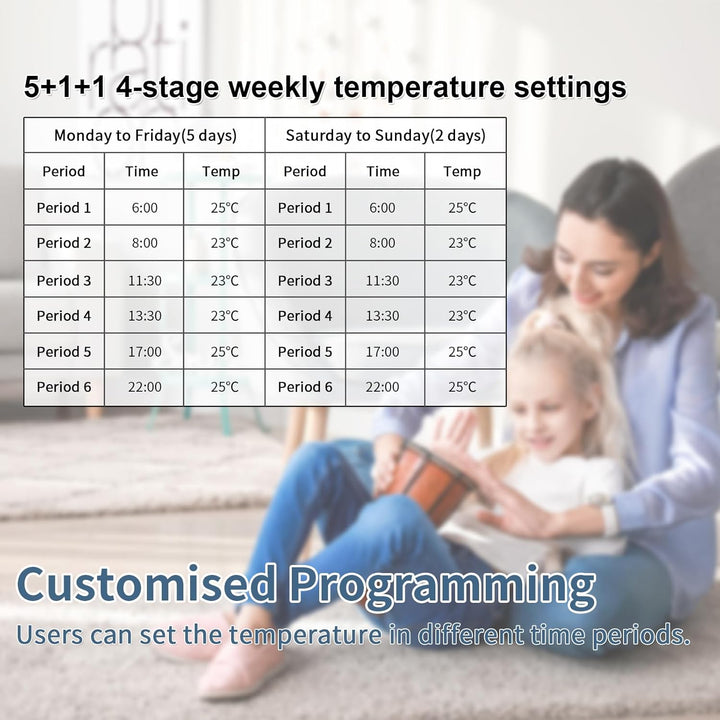 5+1+1 4-stage weekly temperature settings

| Monday to Friday(5 days) | | | Saturday to Sunday(2 days) | | |
|---|---|---|---|---|---|
| Period | Time | Temp | Period | Time | Temp |
| Period 1 | 6:00 | 25°C | Period 1 | 6:00 | 25°C |
| Period 2 | 8:00 | 23°C | Period 2 | 8:00 | 23°C |
| Period 3 | 11:30 | 23°C | Period 3 | 11:30 | 23°C |
| Period 4 | 13:30 | 23°C | Period 4 | 13:30 | 23°C |
| Period 5 | 17:00 | 25°C | Period 5 | 17:00 | 25°C |
| Period 6 | 22:00 | 25°C | Period 6 | 22:00 | 25°C |

Customised Programming
Users can set the temperature in different time periods.